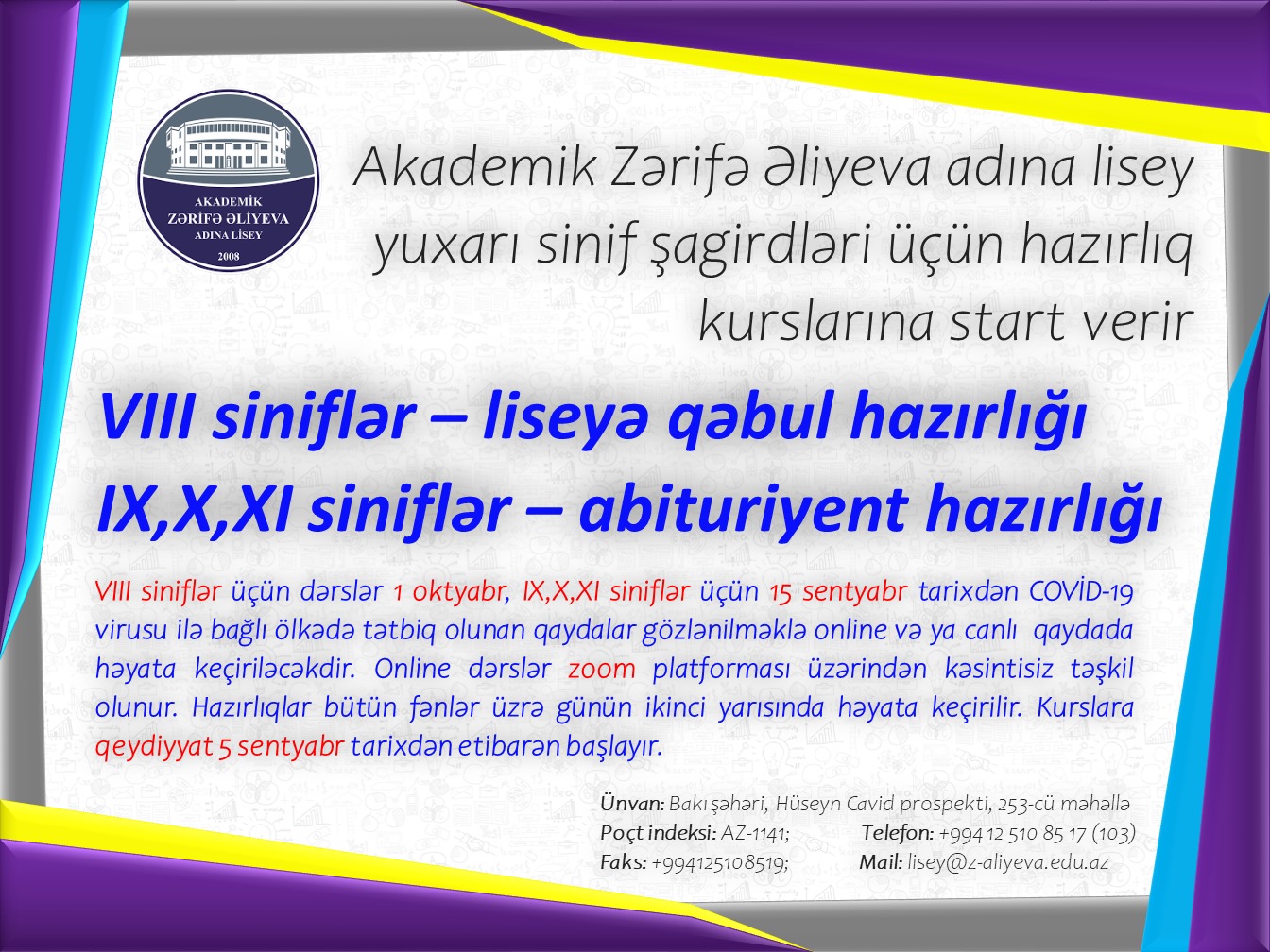 AKADEMİK
ZƏRİFƏ ƏLİYEVA
ADINA LİSEY
2008

Akademik Zərifə Əliyeva adına lisey yuxarı sinif şagirdləri üçün hazırlıq kurslarına start verir

VIII siniflər – liseyə qəbul hazırlığı
IX,X,XI siniflər – abituriyent hazırlığı

VIII siniflər üçün dərslər 1 oktyabr, IX,X,XI siniflər üçün 15 sentyabr tarixdən COVİD-19 virusu ilə bağlı ölkədə tətbiq olunan qaydalar gözlənilməklə online və ya canlı qaydada həyata keçiriləcəkdir. Online dərslər zoom platforması üzərindən kəsintisiz təşkil olunur. Hazırlıqlar bütün fənlər üzrə günün ikinci yarısında həyata keçirilir. Kurslara qeydiyyat 5 sentyabr tarixdən etibarən başlayır.

Ünvan: Bakı şəhəri, Hüseyn Cavid prospekti, 253-cü məhəllə
Poçt indeksi: AZ-1141; Telefon: +994 12 510 85 17 (103)
Faks: +994125108519; Mail: lisey@z-aliyeva.edu.az